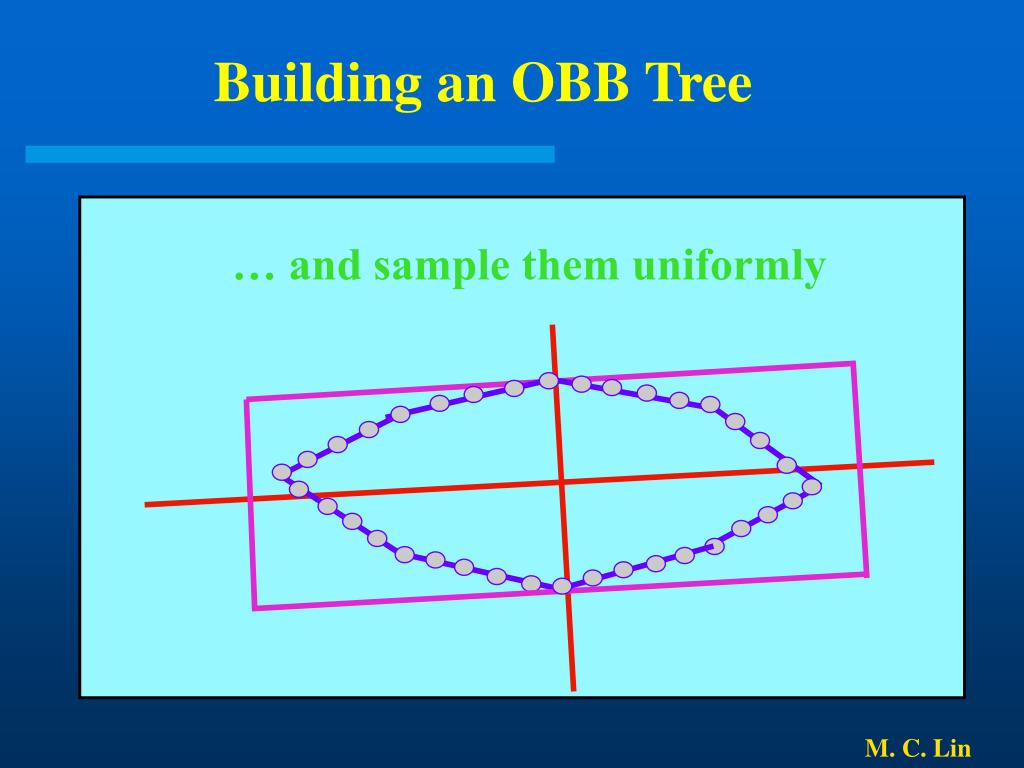 Building an OBB Tree

… and sample them uniformly

M. C. Lin